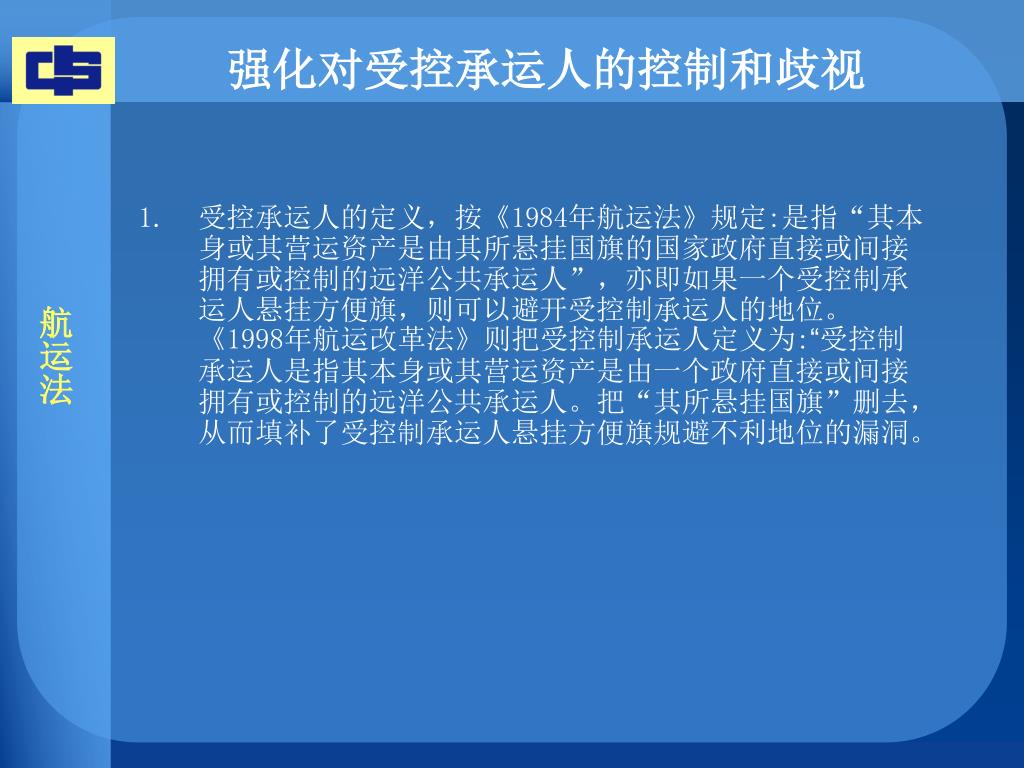 强化对受控承运人的控制和歧视

航运法

1. 受控承运人的定义，按《1984年航运法》规定:是指“其本身或其营运资产是由其所悬挂国旗的国家政府直接或间接拥有或控制的远洋公共承运人”，亦即如果一个受控制承运人悬挂方便旗，则可以避开受控制承运人的地位。《1998年航运改革法》则把受控制承运人定义为:“受控制承运人是指其本身或其营运资产是由一个政府直接或间接拥有或控制的远洋公共承运人。把“其所悬挂国旗”删去，从而填补了受控制承运人悬挂方便旗规避不利地位的漏洞。